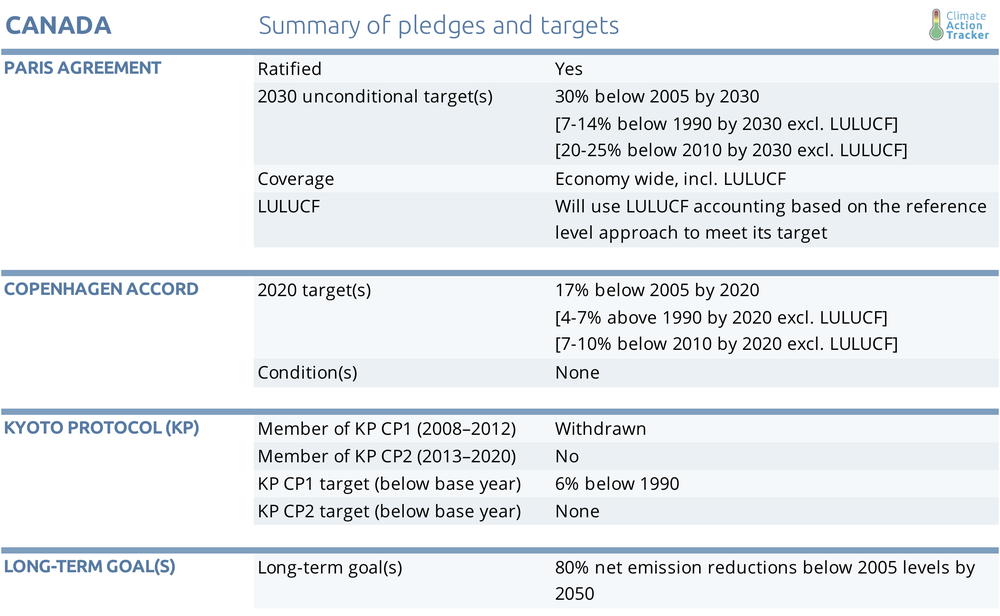 CANADA Summary of pledges and targets

Climate Action Tracker

| | | |
|---|---|---|
| PARIS AGREEMENT | Ratified | Yes |
| | 2030 unconditional target(s) | 30% below 2005 by 2030 [7-14% below 1990 by 2030 excl. LULUCF] [20-25% below 2010 by 2030 excl. LULUCF] |
| | Coverage | Economy wide, incl. LULUCF |
| | LULUCF | Will use LULUCF accounting based on the reference level approach to meet its target |
| COPENHAGEN ACCORD | 2020 target(s) | 17% below 2005 by 2020 [4-7% above 1990 by 2020 excl. LULUCF] [7-10% below 2010 by 2020 excl. LULUCF] |
| | Condition(s) | None |
| KYOTO PROTOCOL (KP) | Member of KP CP1 (2008–2012) | Withdrawn |
| | Member of KP CP2 (2013–2020) | No |
| | KP CP1 target (below base year) | 6% below 1990 |
| | KP CP2 target (below base year) | None |
| LONG-TERM GOAL(S) | Long-term goal(s) | 80% net emission reductions below 2005 levels by 2050 |